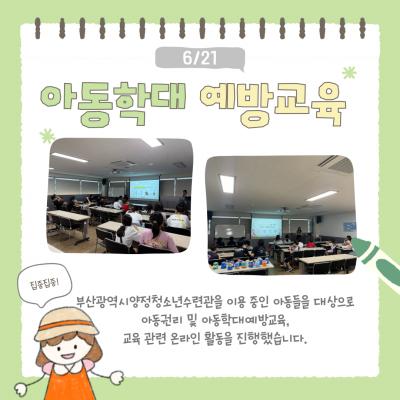 6/21

아동학대 예방교육

집중집중!

부산광역시양정청소년수련관을 이용 중인 아동들을 대상으로 아동권리 및 아동학대예방교육, 교육 관련 온라인 활동을 진행했습니다.